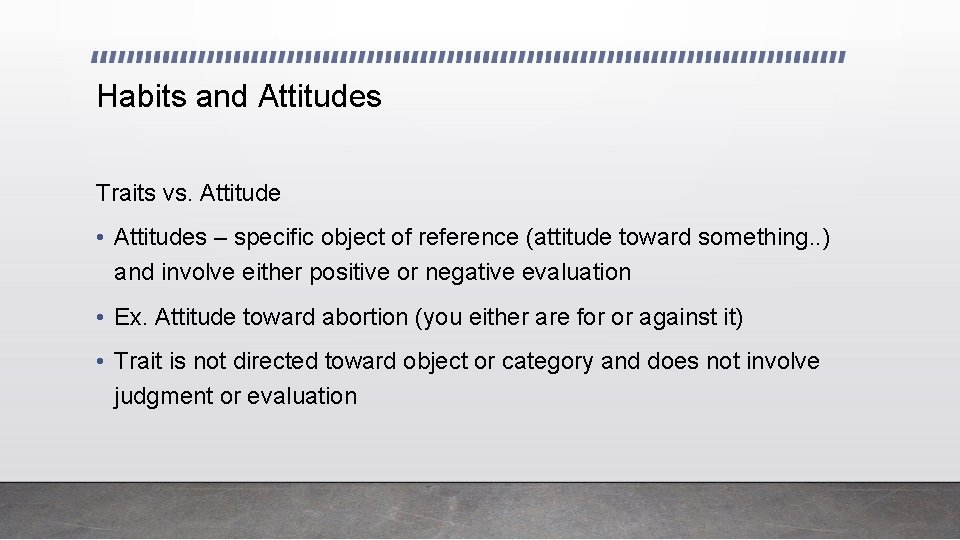 Habits and Attitudes

Traits vs. Attitude

• Attitudes – specific object of reference (attitude toward something..) and involve either positive or negative evaluation

• Ex. Attitude toward abortion (you either are for or against it)

• Trait is not directed toward object or category and does not involve judgment or evaluation